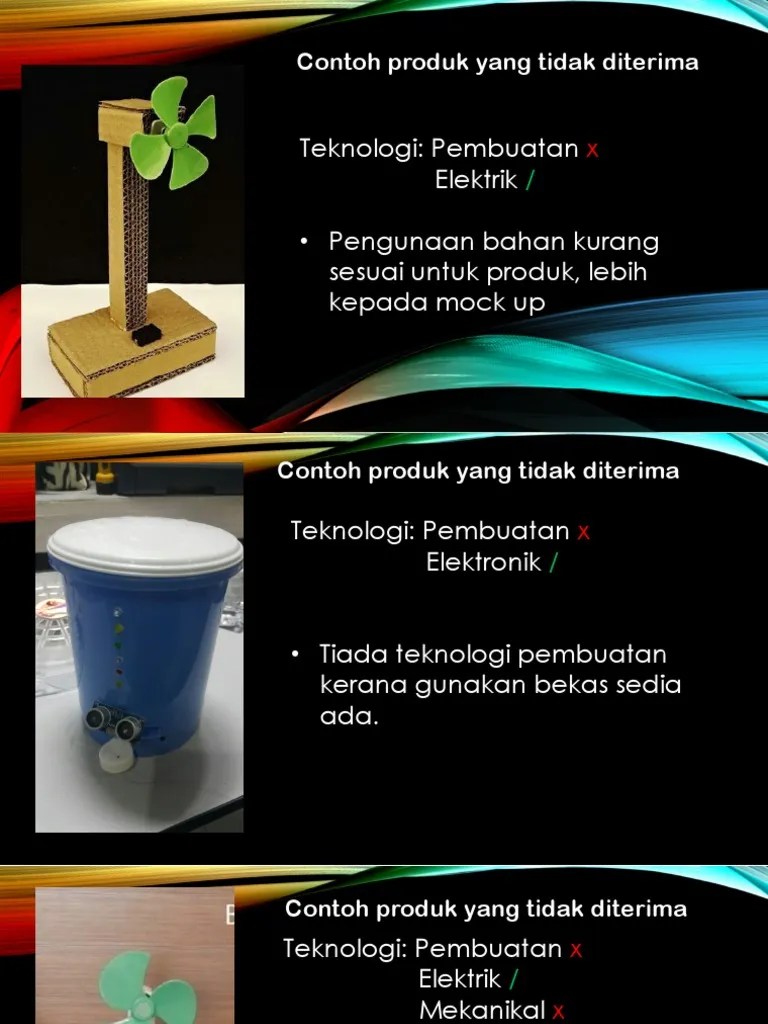 Contoh produk yang tidak diterima

Teknologi: Pembuatan x
Elektrik /

• Pengunaan bahan kurang sesuai untuk produk, lebih kepada mock up

Contoh produk yang tidak diterima

Teknologi: Pembuatan x
Elektronik /

• Tiada teknologi pembuatan kerana gunakan bekas sedia ada.

Contoh produk yang tidak diterima

Teknologi: Pembuatan x
Elektrik /
Mekanikal x